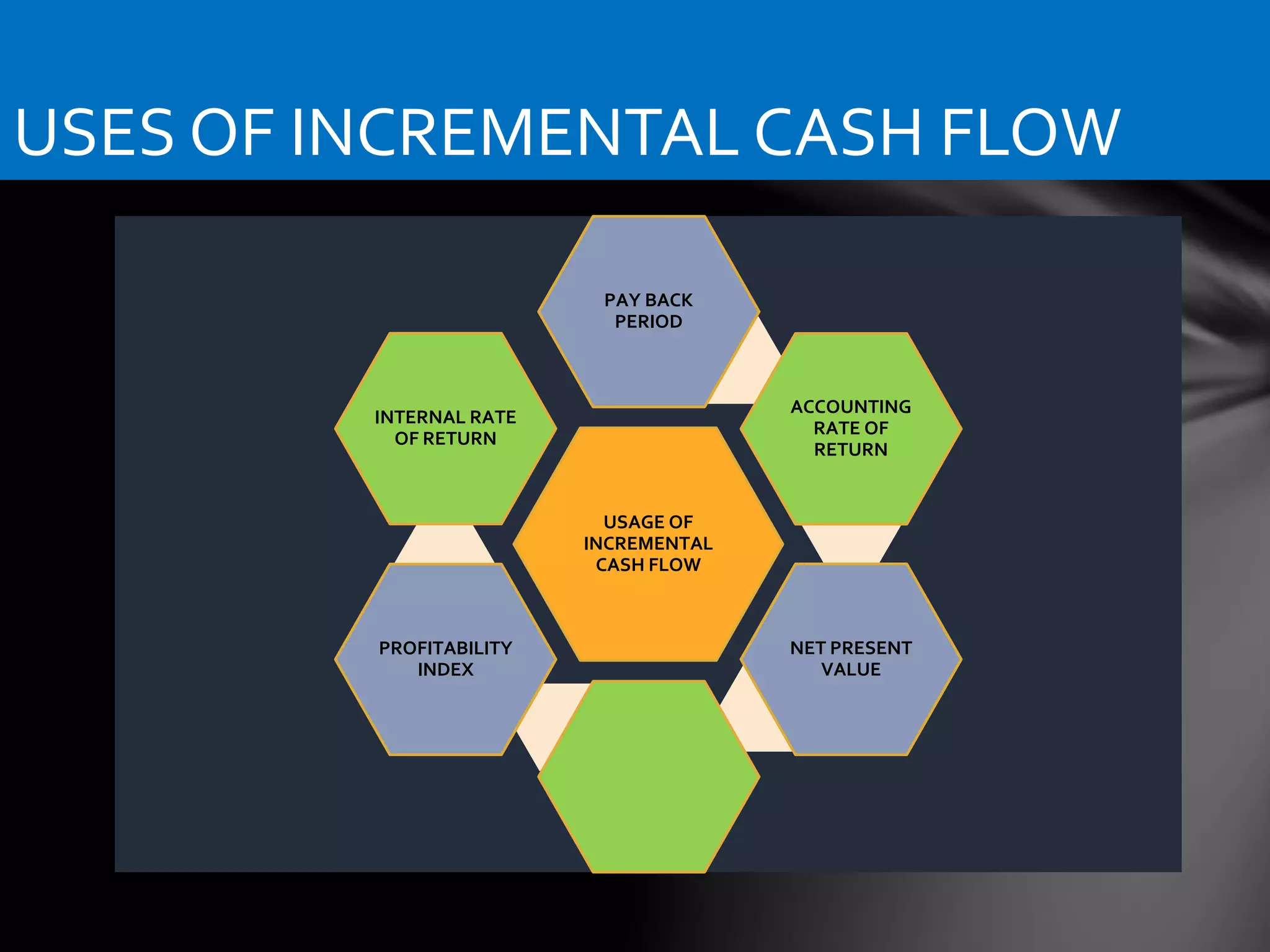 USES OF INCREMENTAL CASH FLOW

PAY BACK PERIOD

INTERNAL RATE OF RETURN

ACCOUNTING RATE OF RETURN

USAGE OF INCREMENTAL CASH FLOW

PROFITABILITY INDEX

NET PRESENT VALUE